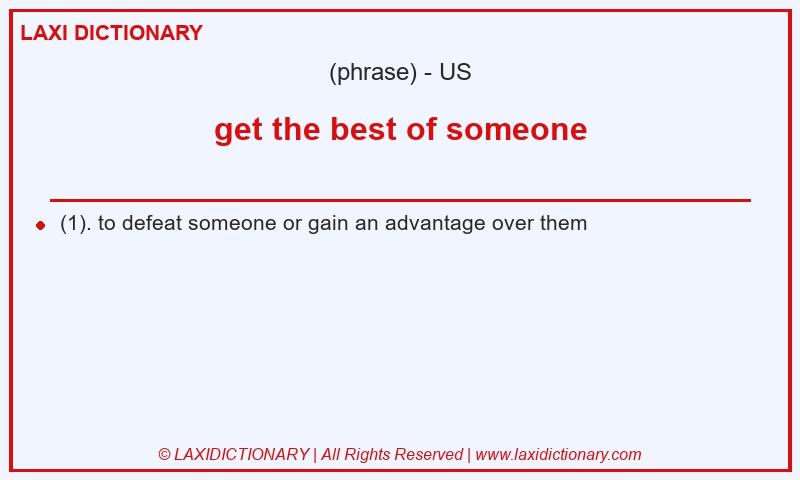 LAXI DICTIONARY

(phrase) - US

get the best of someone

(1). to defeat someone or gain an advantage over them

© LAXIDICTIONARY | All Rights Reserved | www.laxidictionary.com